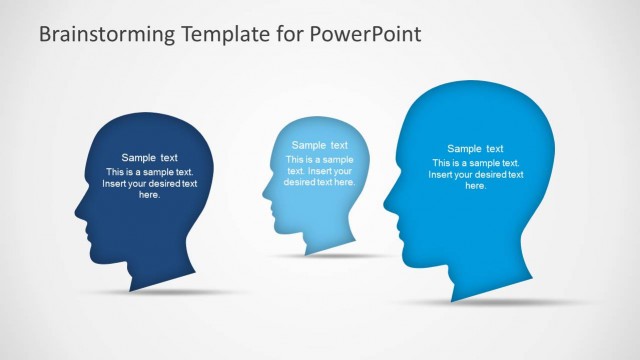 Brainstorming Template for PowerPoint

Sample text
This is a sample text. Insert your desired text here.

Sample text
This is a sample text. Insert your desired text here.

Sample text
This is a sample text. Insert your desired text here.